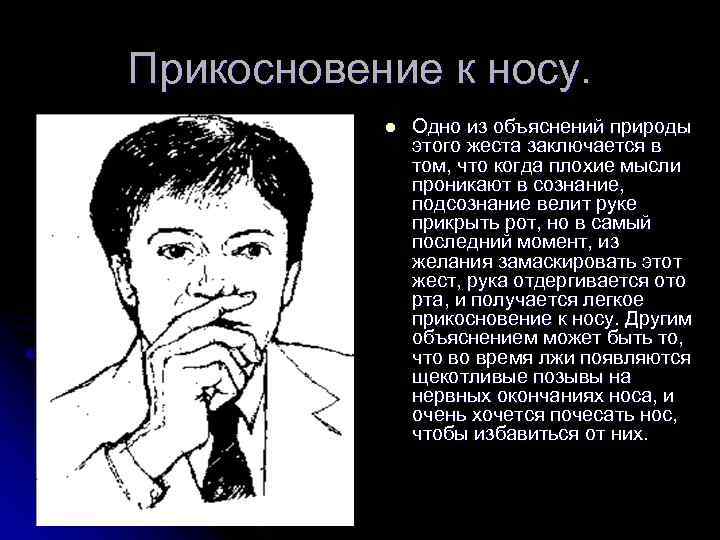 Прикосновение к носу.

Одно из объяснений природы этого жеста заключается в том, что когда плохие мысли проникают в сознание, подсознание велит руке прикрыть рот, но в самый последний момент, из желания замаскировать этот жест, рука отдергивается ото рта, и получается легкое прикосновение к носу. Другим объяснением может быть то, что во время лжи появляются щекотливые позывы на нервных окончаниях носа, и очень хочется почесать нос, чтобы избавиться от них.